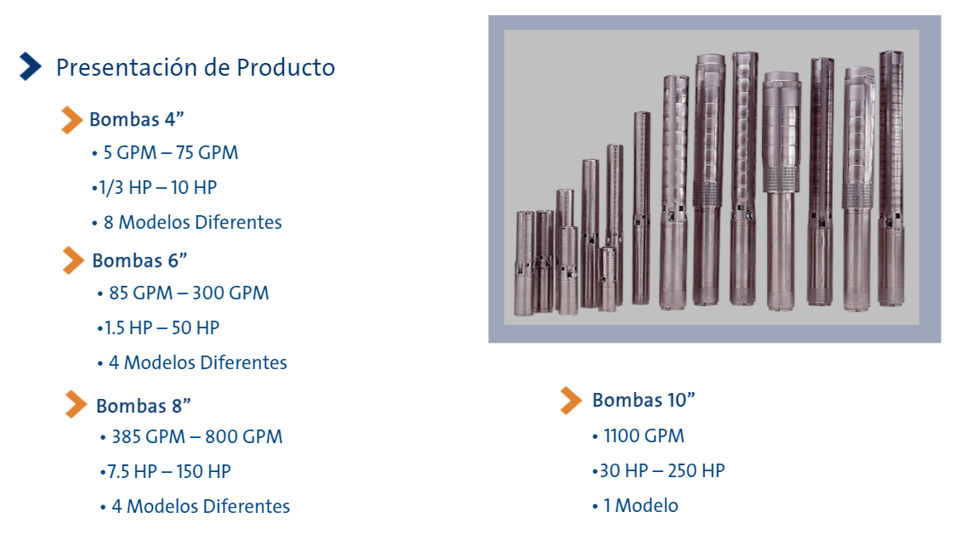 Presentación de Producto

Bombas 4”

• 5 GPM – 75 GPM

•1/3 HP – 10 HP

• 8 Modelos Diferentes

Bombas 6”

• 85 GPM – 300 GPM

•1.5 HP – 50 HP

• 4 Modelos Diferentes

Bombas 8”

• 385 GPM – 800 GPM

•7.5 HP – 150 HP

• 4 Modelos Diferentes

Bombas 10”

• 1100 GPM

•30 HP – 250 HP

• 1 Modelo